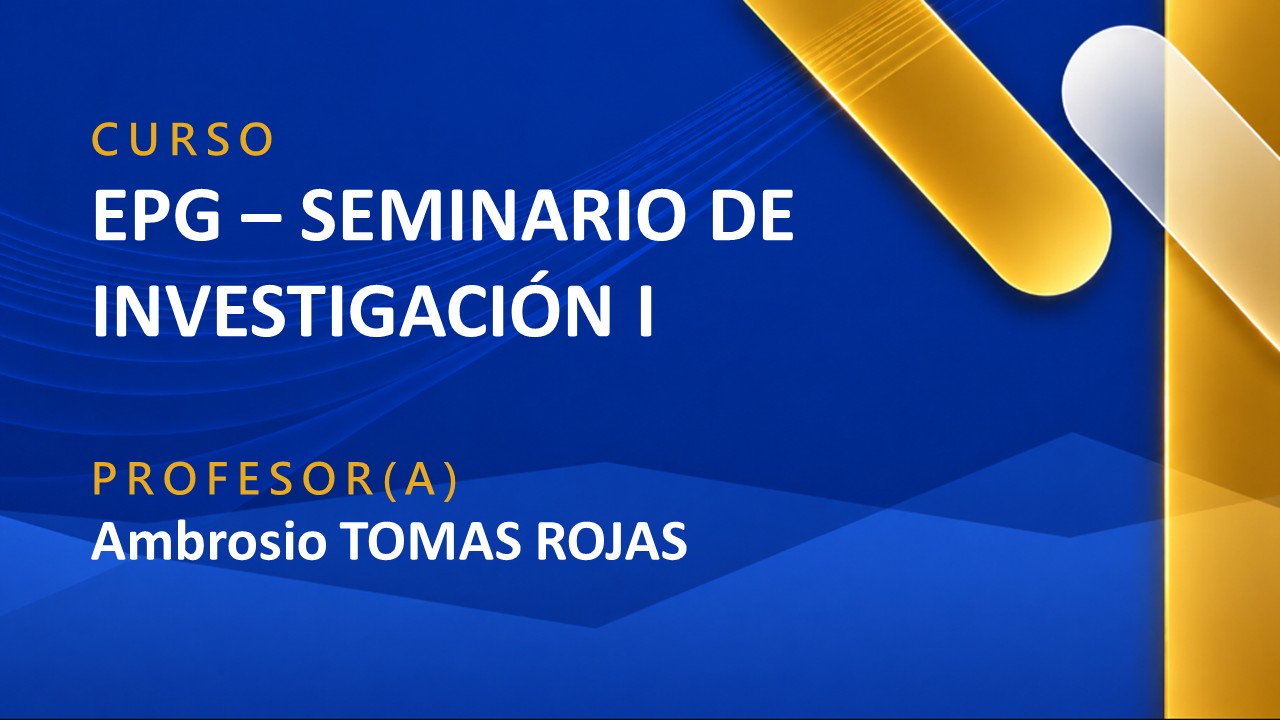 CURSO
EPG – SEMINARIO DE INVESTIGACIÓN I

PROFESOR(A)
Ambrosio TOMAS ROJAS